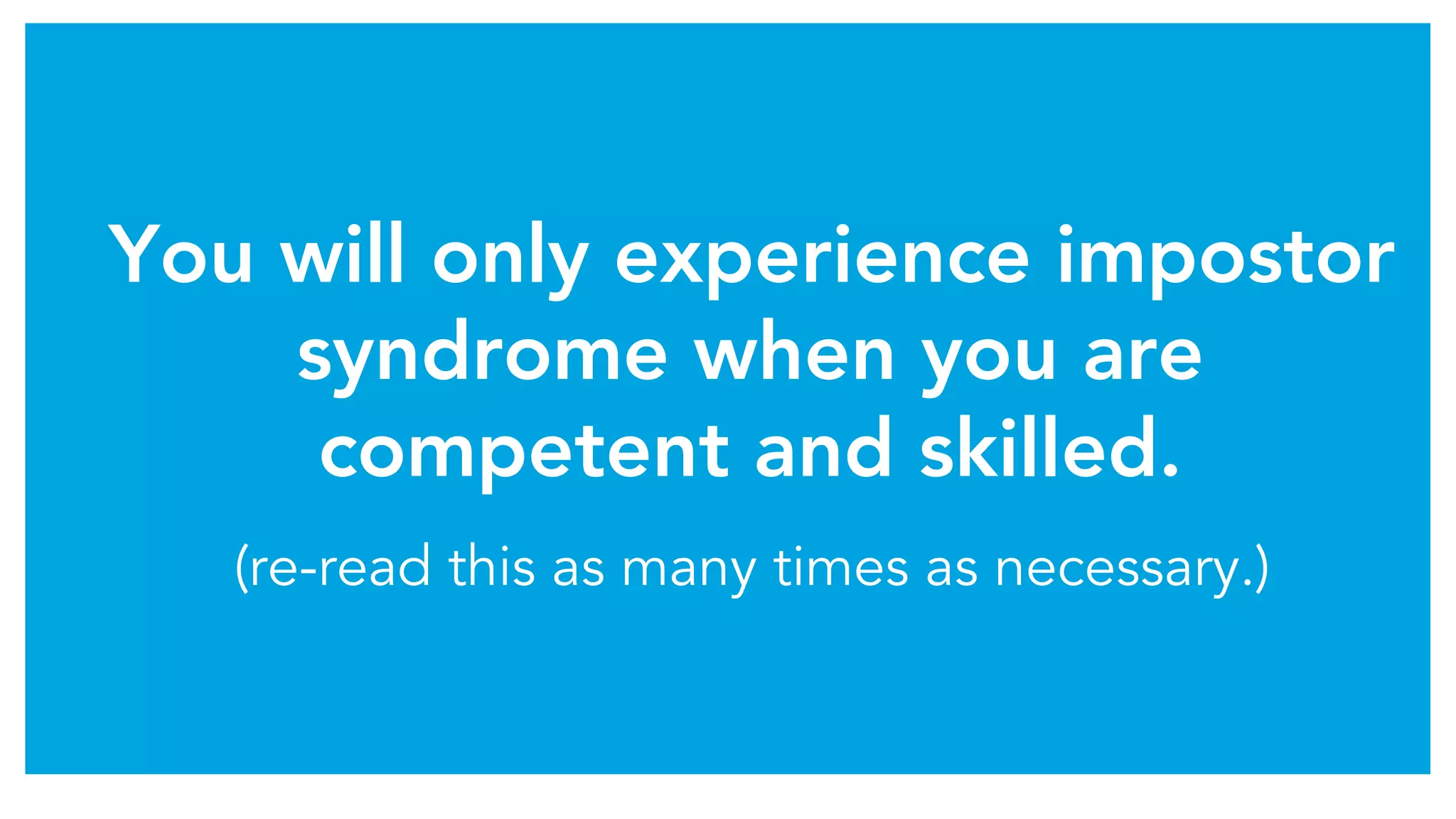 You will only experience impostor syndrome when you are competent and skilled.

(re-read this as many times as necessary.)